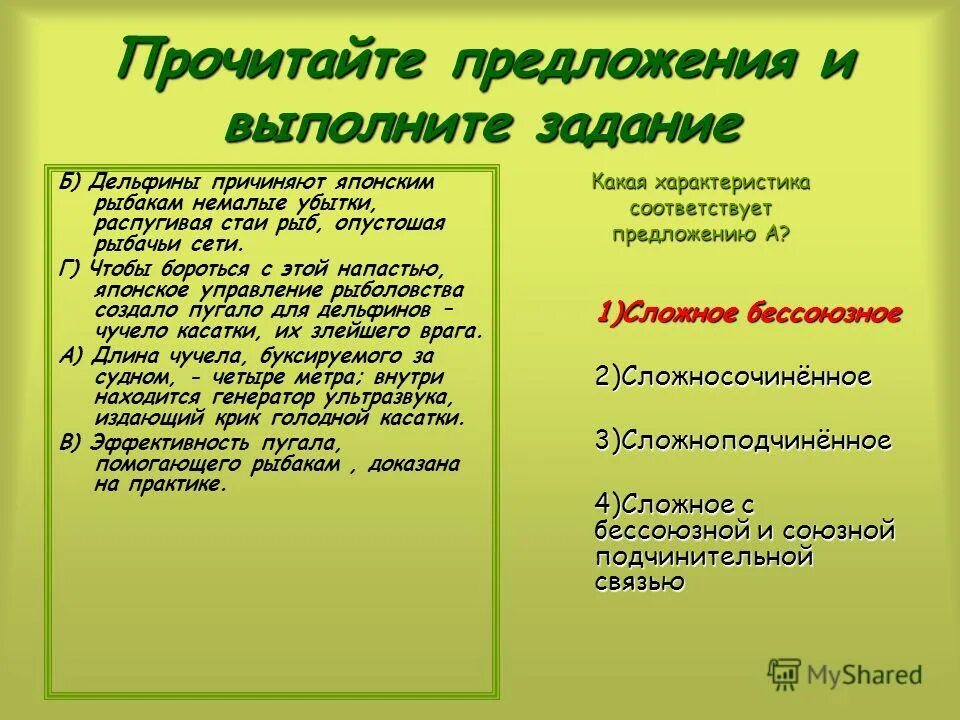 Прочитайте предложения и выполните задание

Б) Дельфины причиняют японским рыбакам немалые убытки, распугивая стаи рыб, опустошая рыбачьи сети.

Г) Чтобы бороться с этой напастью, японское управление рыболовства создало пугало для дельфинов – чучело касатки, их злейшего врага.

А) Длина чучела, буксируемого за судном, - четыре метра; внутри находится генератор ультразвука, издающий крик голодной касатки.

В) Эффективность пугала, помогающего рыбакам , доказана на практике.

Какая характеристика соответствует предложению А?

1)Сложное бессоюзное

2)Сложносочинённое

3)Сложноподчинённое

4)Сложное с бессоюзной и союзной подчинительной связью

MyShared